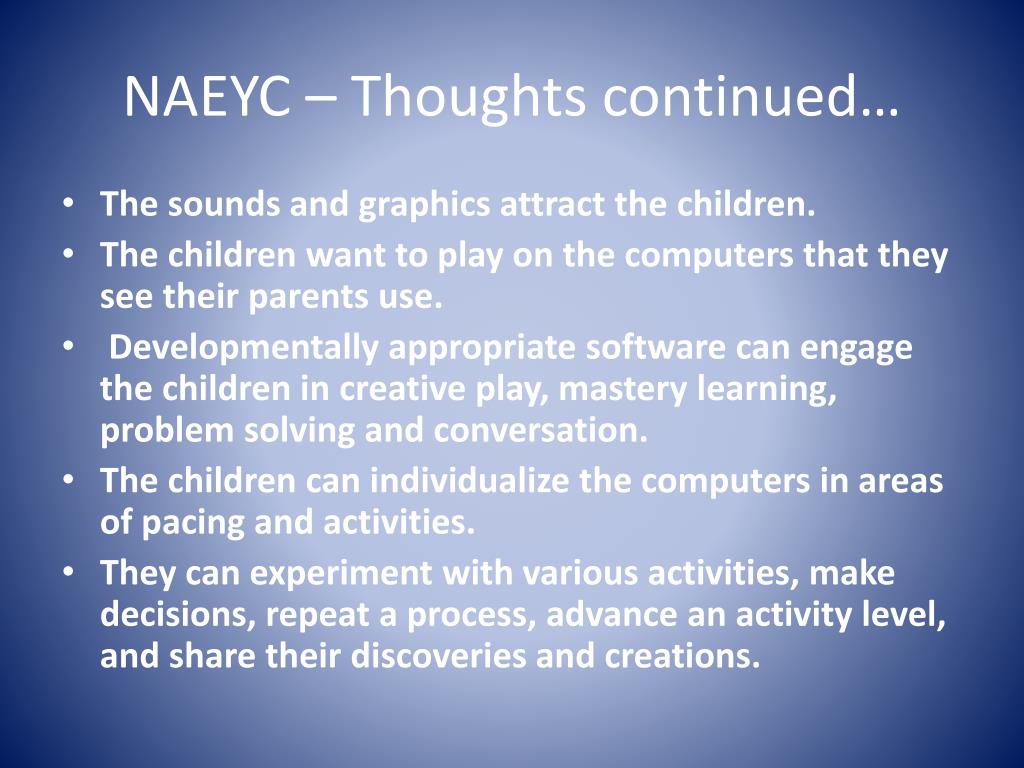 NAEYC – Thoughts continued…

• The sounds and graphics attract the children.
• The children want to play on the computers that they see their parents use.
• Developmentally appropriate software can engage the children in creative play, mastery learning, problem solving and conversation.
• The children can individualize the computers in areas of pacing and activities.
• They can experiment with various activities, make decisions, repeat a process, advance an activity level, and share their discoveries and creations.